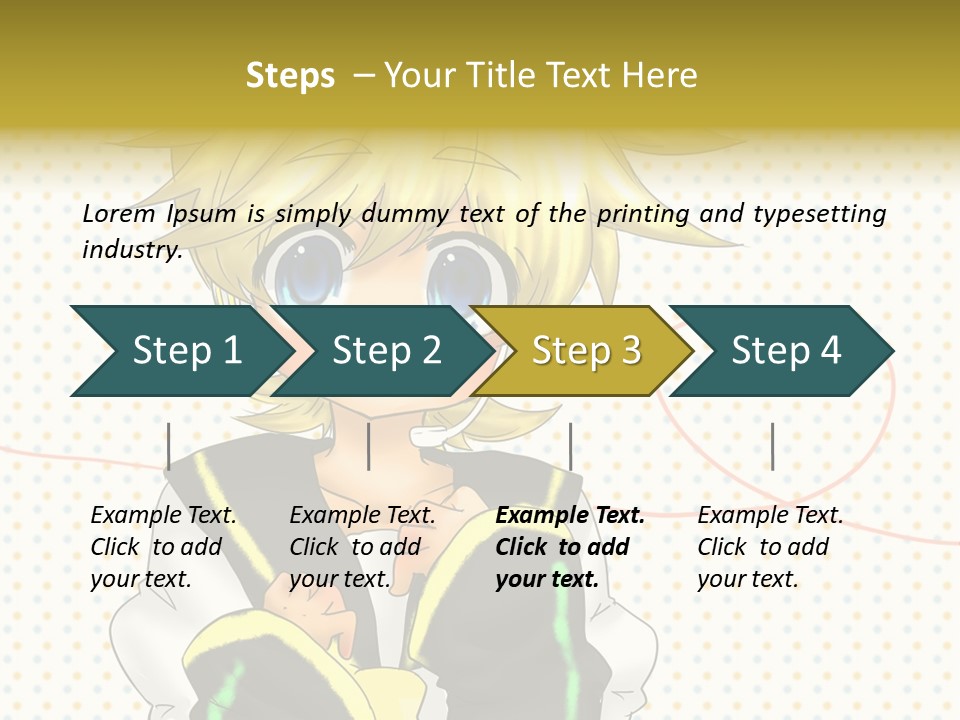 Steps – Your Title Text Here

Lorem Ipsum is simply dummy text of the printing and typesetting industry.

Step 1

Step 2

Step 3

Step 4

Example Text. Click to add your text.

Example Text. Click to add your text.

Example Text. Click to add your text.

Example Text. Click to add your text.